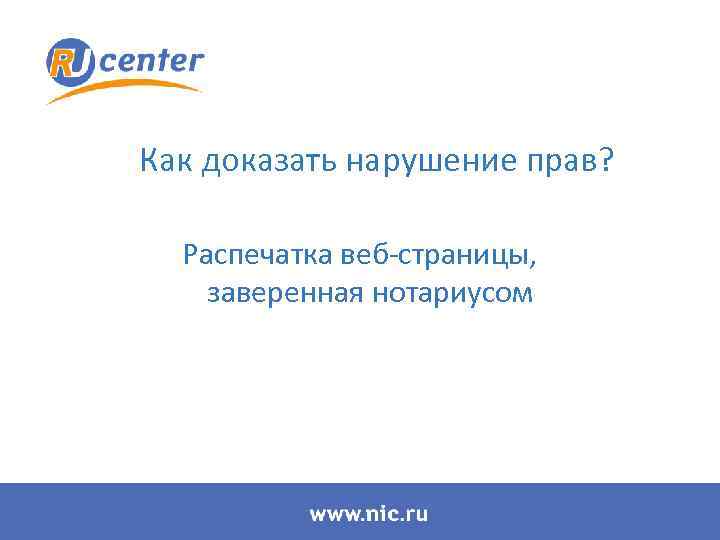 RU center

Как доказать нарушение прав?

Распечатка веб-страницы, заверенная нотариусом

www.nic.ru